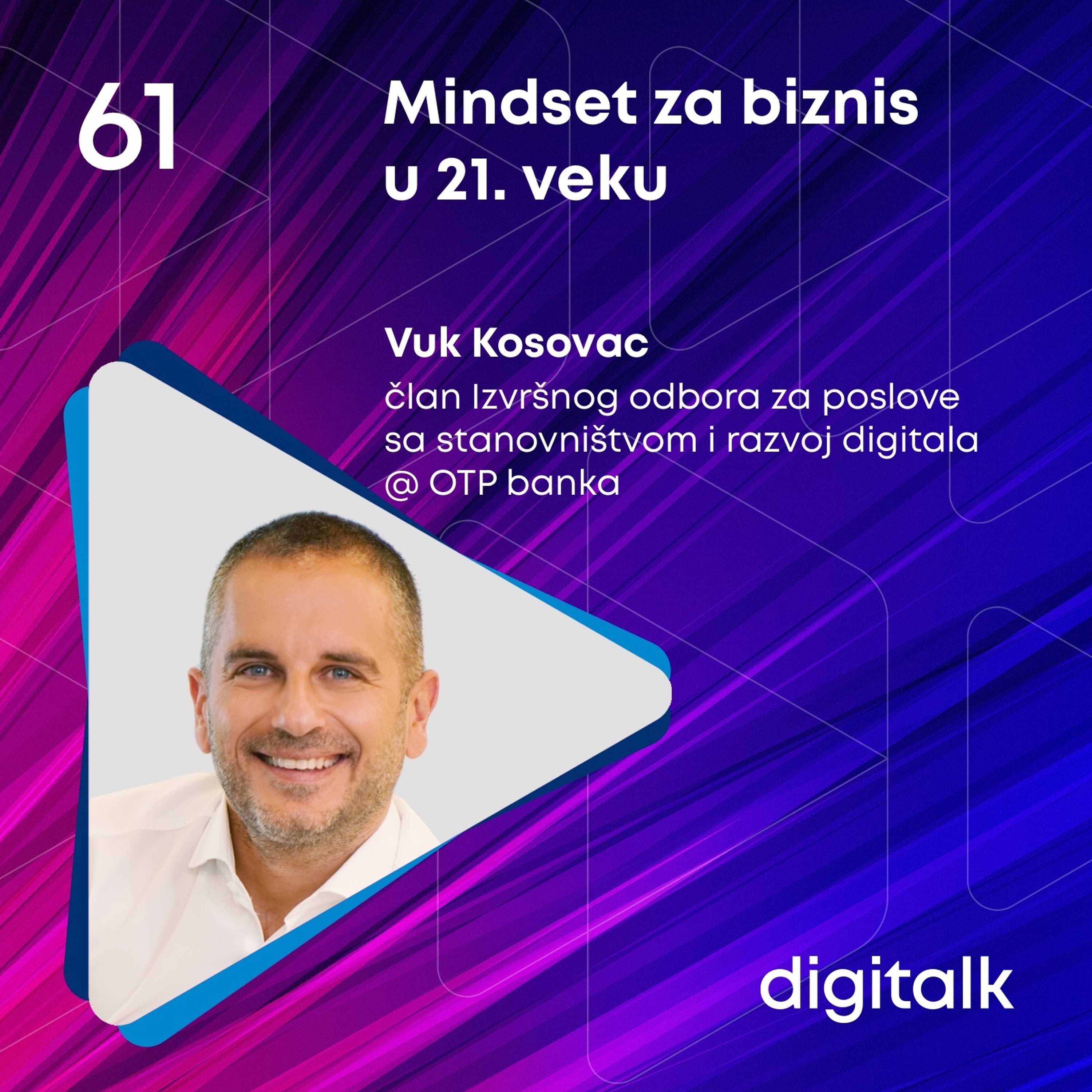 61

Mindset za biznis u 21. veku

Vuk Kosovac
član Izvršnog odbora za poslove sa stanovništvom i razvoj digitala @ OTP banka

digitalk